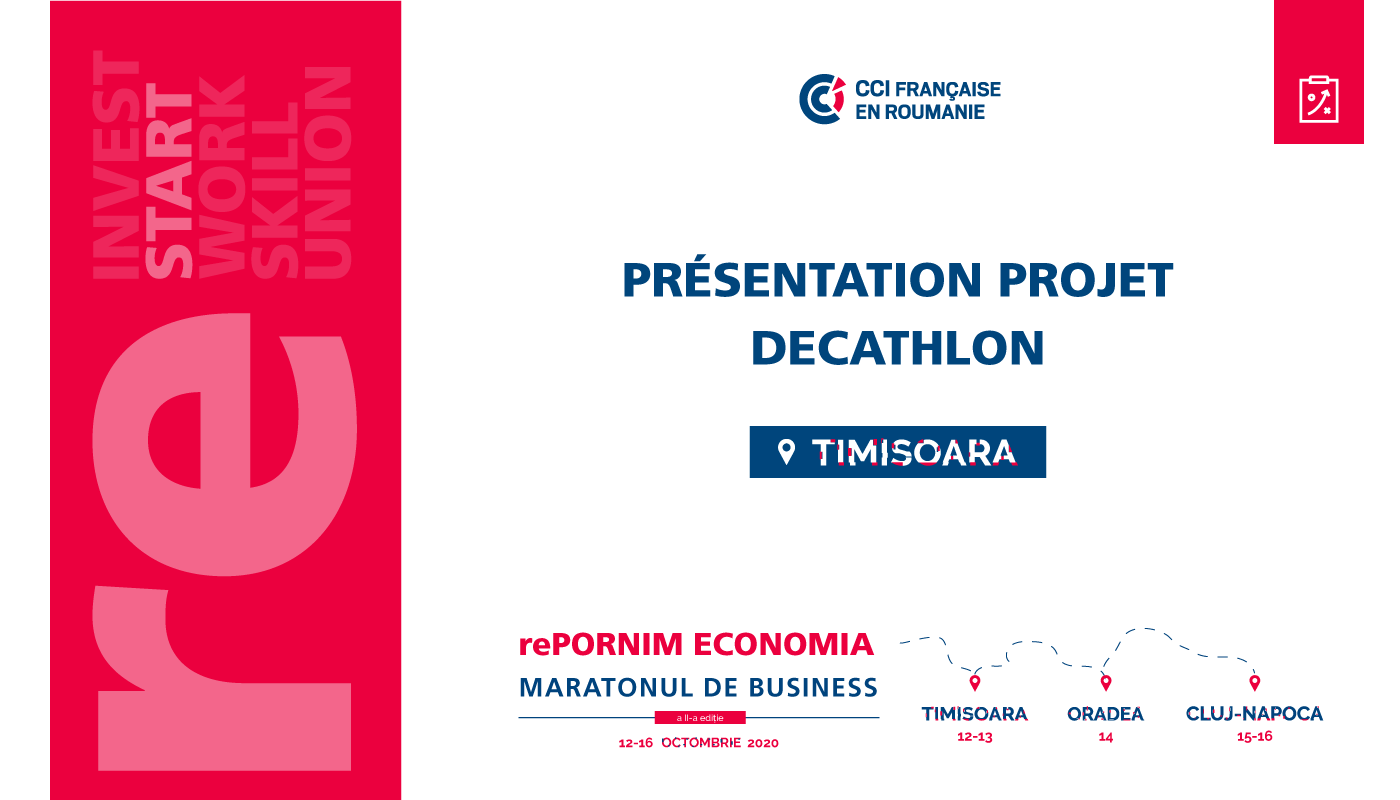 re
INVEST
START
WORK
SKILL
UNION

CCI FRANÇAISE EN ROUMANIE

PRÉSENTATION PROJET DECATHLON

TIMISOARA

rePORNIM ECONOMIA
MARATONUL DE BUSINESS
a II-a ediție
12-16 OCTOMBRIE 2020

TIMISOARA
12-13
ORADEA
14
CLUJ-NAPOCA
15-16